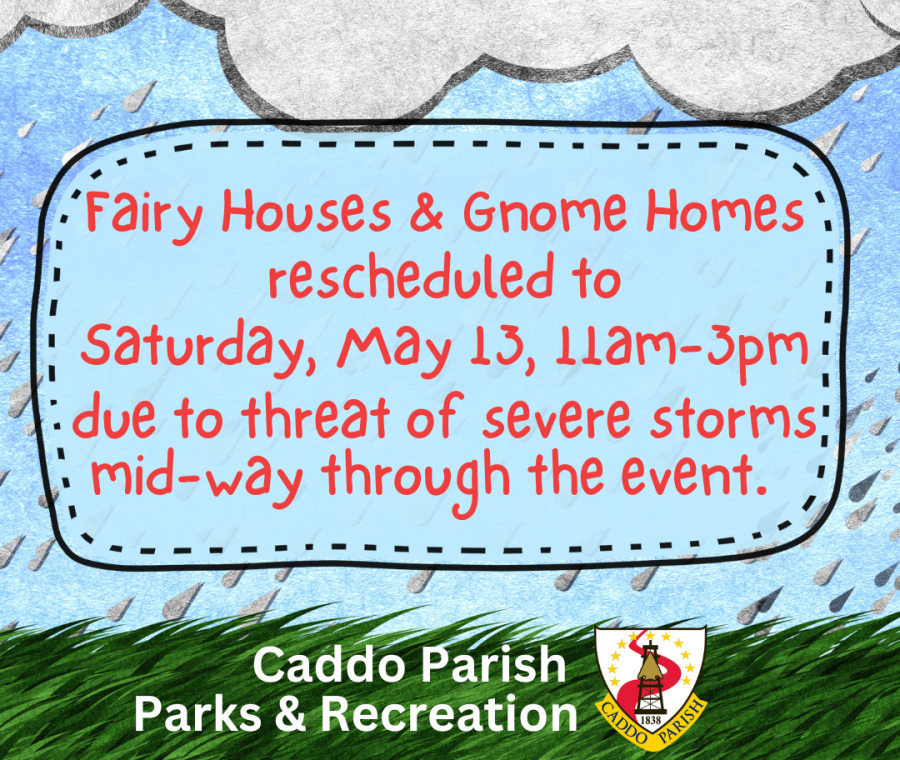 Fairy Houses & Gnome Homes rescheduled to Saturday, May 13, 11am-3pm due to threat of severe storms mid-way through the event.

Caddo Parish
Parks & Recreation

1838
CADDO PARISH